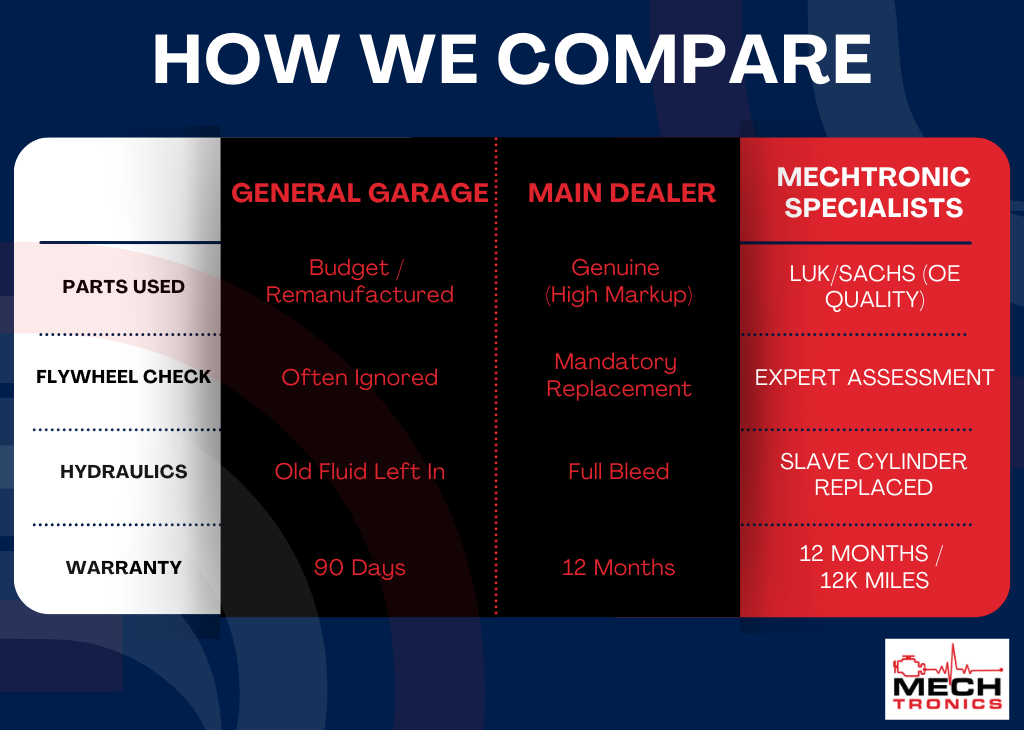 HOW WE COMPARE

| | GENERAL GARAGE | MAIN DEALER | MECHTRONIC SPECIALISTS |
|---|---|---|---|
| PARTS USED | Budget / Remanufactured | Genuine (High Markup) | LUK/SACHS (OE QUALITY) |
| FLYWHEEL CHECK | Often Ignored | Mandatory Replacement | EXPERT ASSESSMENT |
| HYDRAULICS | Old Fluid Left In | Full Bleed | SLAVE CYLINDER REPLACED |
| WARRANTY | 90 Days | 12 Months | 12 MONTHS / 12K MILES |

MECH TRONICS